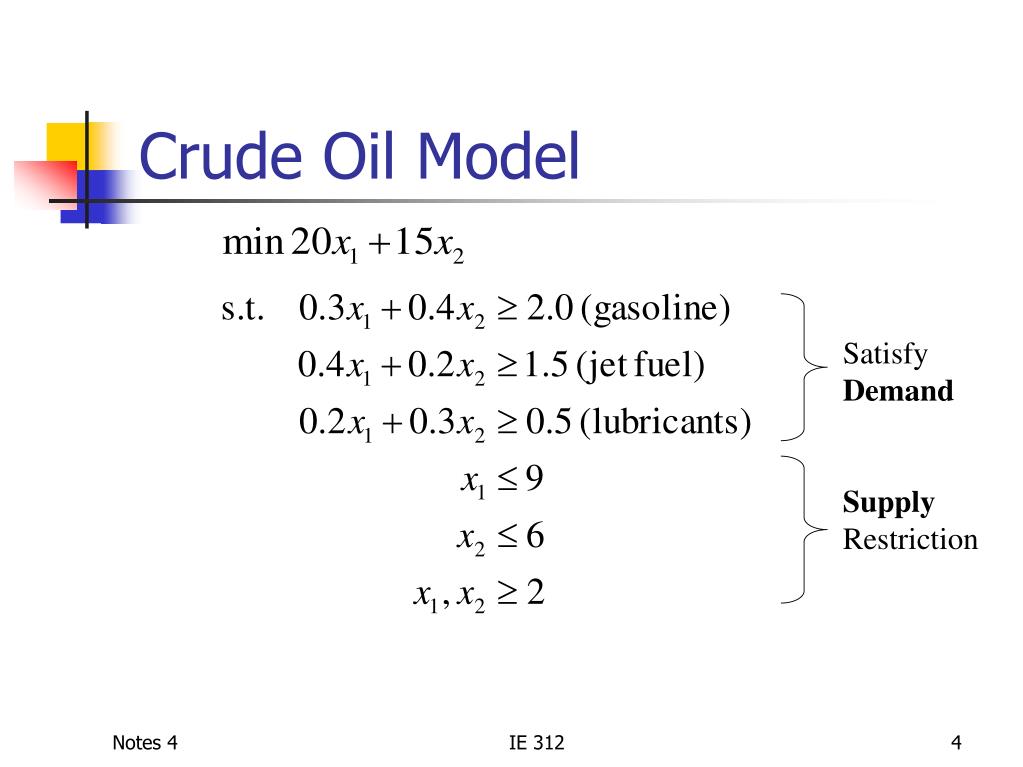 Crude Oil Model

$\min 20x_1 + 15x_2$

s.t. $0.3x_1 + 0.4x_2 \geq 2.0$ (gasoline)

$0.4x_1 + 0.2x_2 \geq 1.5$ (jet fuel)

$0.2x_1 + 0.3x_2 \geq 0.5$ (lubricants)

$x_1 \leq 9$

$x_2 \leq 6$

$x_1, x_2 \geq 2$

Satisfy **Demand**

**Supply** Restriction

Notes 4

IE 312

4